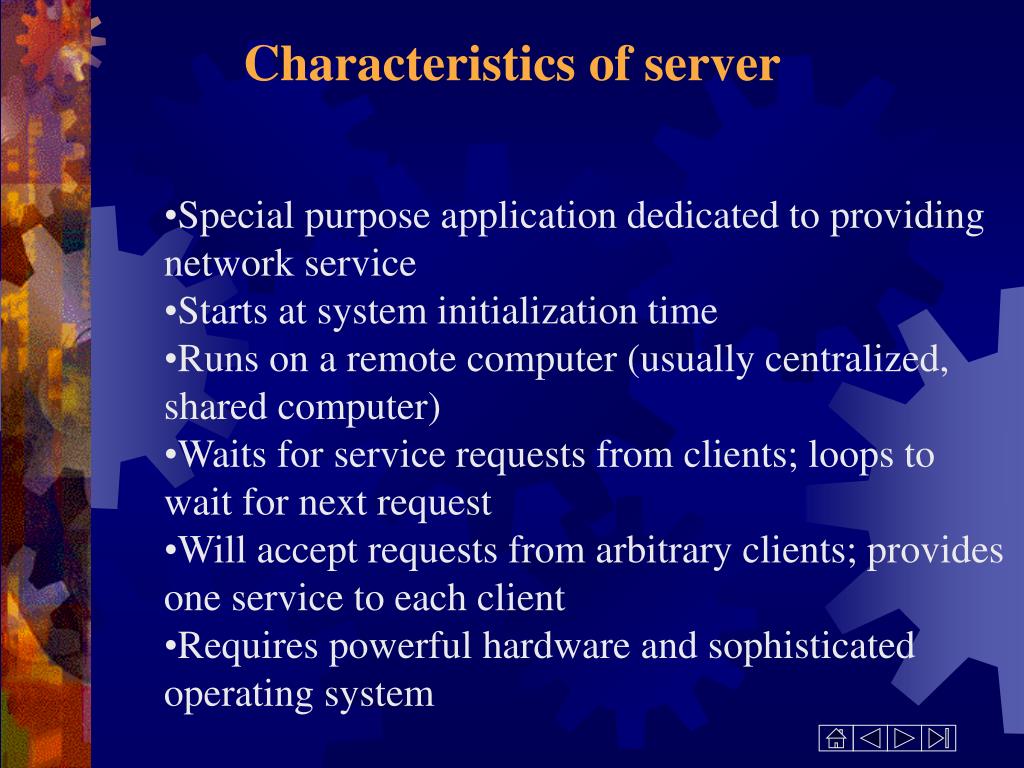 Characteristics of server

•Special purpose application dedicated to providing network service
•Starts at system initialization time
•Runs on a remote computer (usually centralized, shared computer)
•Waits for service requests from clients; loops to wait for next request
•Will accept requests from arbitrary clients; provides one service to each client
•Requires powerful hardware and sophisticated operating system